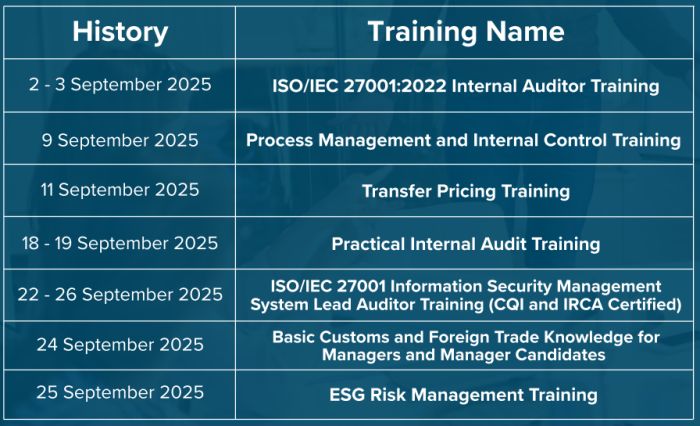 | History | Training Name |
|---|---|
| 2 - 3 September 2025 | ISO/IEC 27001:2022 Internal Auditor Training |
| 9 September 2025 | Process Management and Internal Control Training |
| 11 September 2025 | Transfer Pricing Training |
| 18 - 19 September 2025 | Practical Internal Audit Training |
| 22 - 26 September 2025 | ISO/IEC 27001 Information Security Management System Lead Auditor Training (CQI and IRCA Certified) |
| 24 September 2025 | Basic Customs and Foreign Trade Knowledge for Managers and Manager Candidates |
| 25 September 2025 | ESG Risk Management Training |